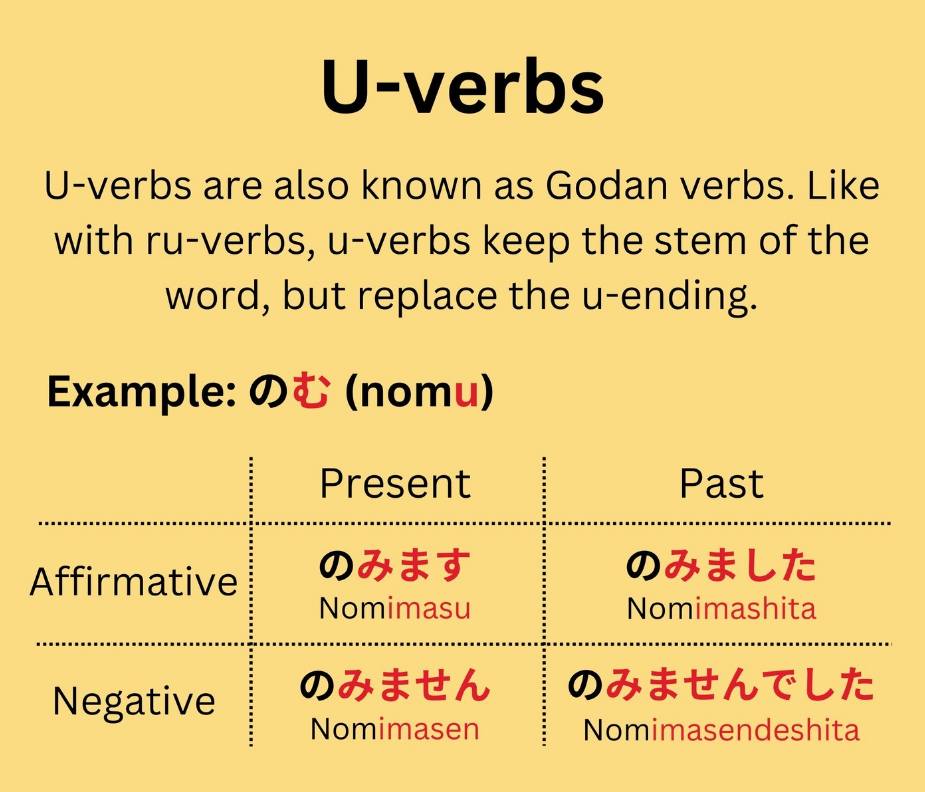 U-verbs

U-verbs are also known as Godan verbs. Like with ru-verbs, u-verbs keep the stem of the word, but replace the u-ending.

Example: のむ (nomu)

| | Present | Past |
|---|---|---|
| Affirmative | のみます Nomimasu | のみました Nomimashita |
| Negative | のみません Nomimasen | のみませんでした Nomimasendeshita |